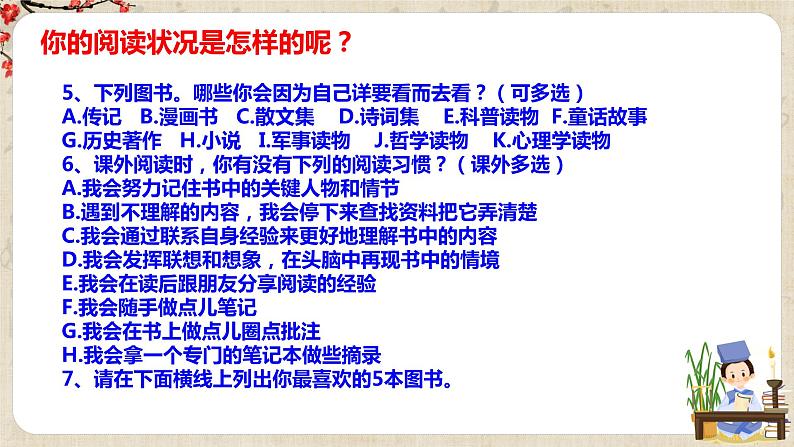 你的阅读状况是怎样的呢？

5、下列图书。哪些你会因为自己详要看而去看？（可多选）
A.传记　B.漫画书　C.散文集　D.诗词集　E.科普读物　F.童话故事
G.历史著作　H.小说　I.军事读物　J.哲学读物　K.心理学读物
6、课外阅读时，你有没有下列的阅读习惯？（课外多选）
A.我会努力记住书中的关键人物和情节
B.遇到不理解的内容，我会停下来查找资料把它弄清楚
C.我会通过联系自身经验来更好地理解书中的内容
D.我会发挥联想和想象，在头脑中再现书中的情境
E.我会在读后跟朋友分享阅读的经验
F.我会随手做点儿笔记
G.我会在书上做点儿圈点批注
H.我会拿一个专门的笔记本做些摘录
7、请在下面横线上列出你最喜欢的5本图书。